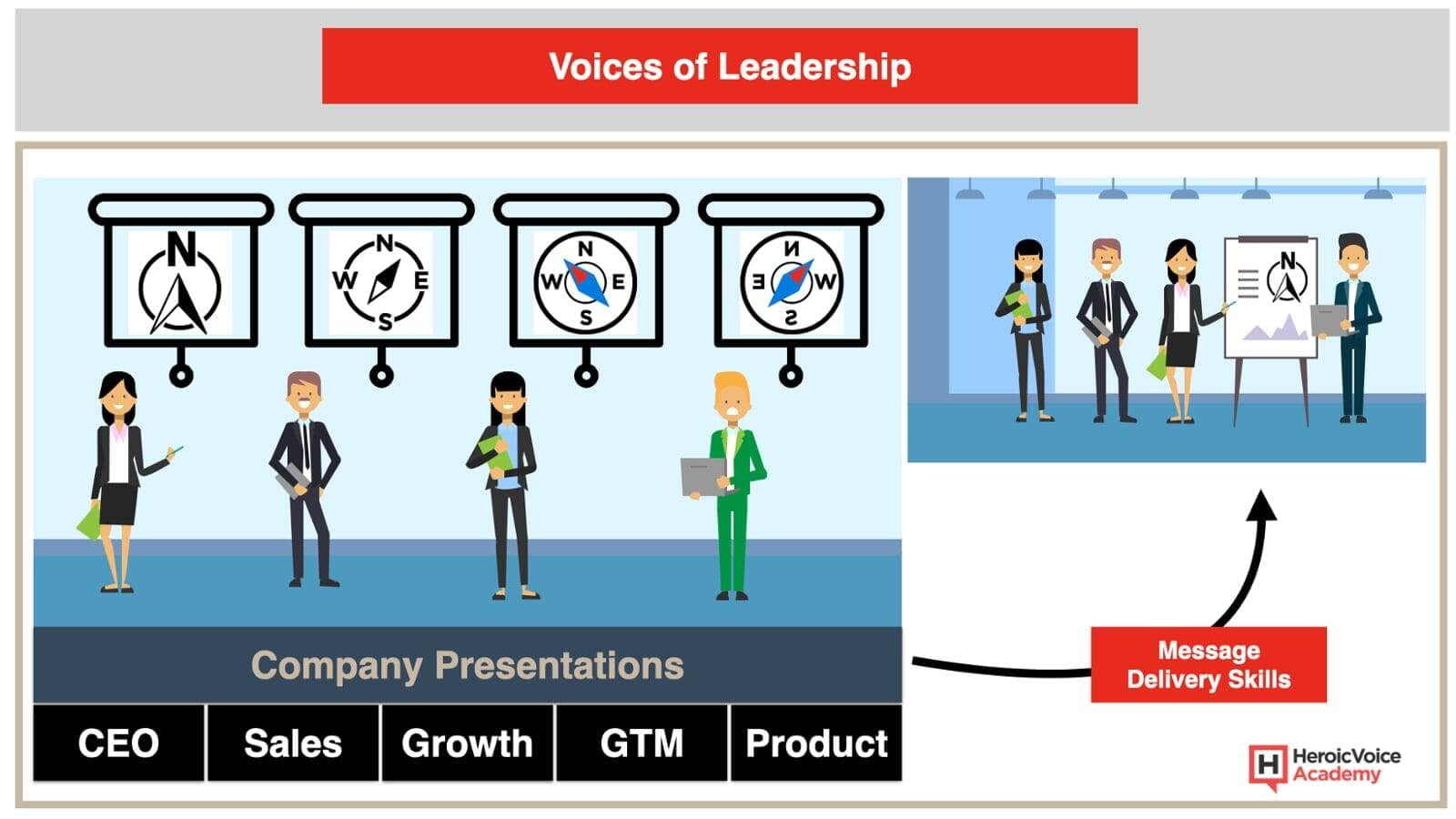 Voices of Leadership

N

N W E S

N W E S

N E W S

N

Company Presentations

CEO Sales Growth GTM Product

Message Delivery Skills

H HeroicVoice Academy